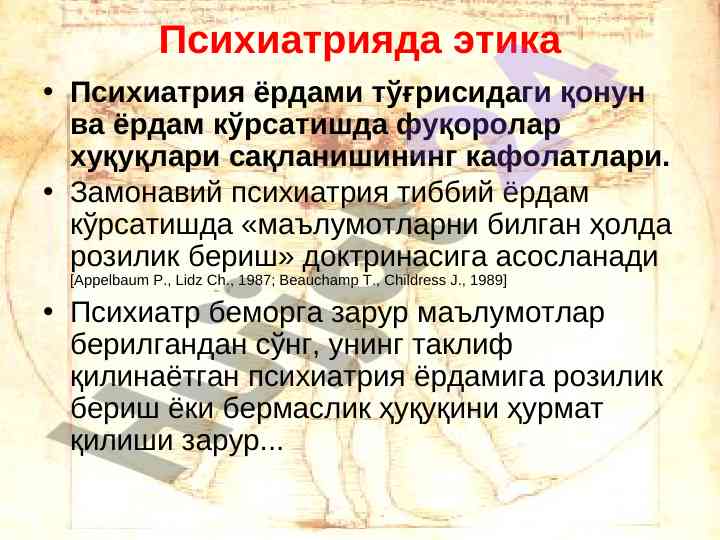 Психиатрияда этика

• Психиатрия ёрдами тўғрисидаги қонун ва ёрдам кўрсатишда фуқоролар хуқуқлари сақланишининг кафолатлари.

• Замонавий психиатрия тиббий ёрдам кўрсатишда «маълумотларни билган ҳолда розилик бериш» доктринасига асосланади [Appelbaum P., Lidz Ch., 1987; Beauchamp T., Childress J., 1989]

• Психиатр беморга зарур маълумотлар берилгандан сўнг, унинг таклиф қилинаётган психиатрия ёрдамига розилик бериш ёки бермаслик ҳуқуқини ҳурмат қилиши зарур...